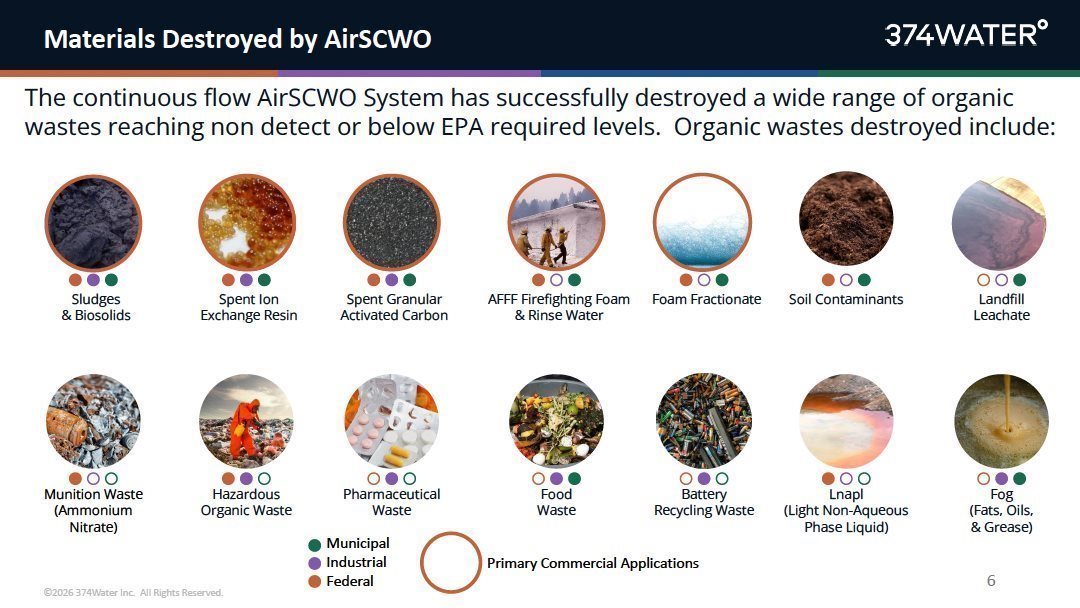 Materials Destroyed by AirSCWO

374WATER°

The continuous flow AirSCWO System has successfully destroyed a wide range of organic wastes reaching non detect or below EPA required levels. Organic wastes destroyed include:

Sludges & Biosolids

Spent Ion Exchange Resin

Spent Granular Activated Carbon

AFFF Firefighting Foam & Rinse Water

Foam Fractionate

Soil Contaminants

Landfill Leachate

Munition Waste (Ammonium Nitrate)

Hazardous Organic Waste

Pharmaceutical Waste

Food Waste

Battery Recycling Waste

Lnapl (Light Non-Aqueous Phase Liquid)

Fog (Fats, Oils, & Grease)

Municipal
Industrial
Federal

Primary Commercial Applications

©2026 374Water Inc. All Rights Reserved.

6